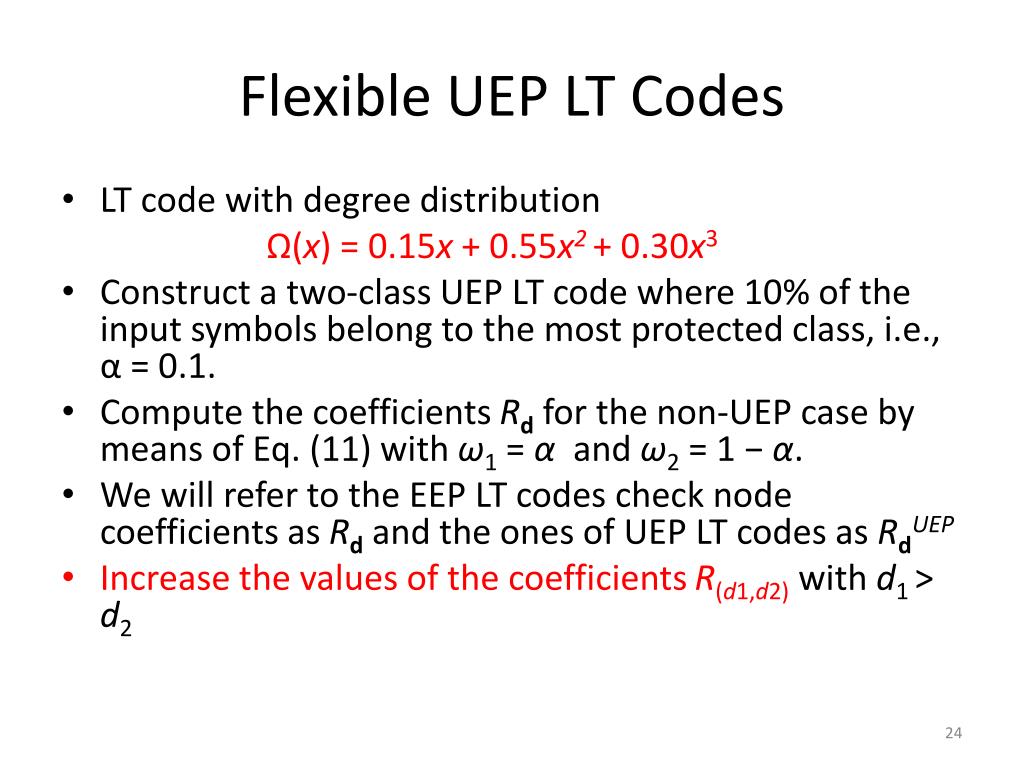 Flexible UEP LT Codes

• LT code with degree distribution
$\Omega(x) = 0.15x + 0.55x^2 + 0.30x^3$
• Construct a two-class UEP LT code where 10% of the input symbols belong to the most protected class, i.e., $\alpha = 0.1$.
• Compute the coefficients $R_{\mathbf{d}}$ for the non-UEP case by means of Eq. (11) with $\omega_1 = \alpha$ and $\omega_2 = 1 - \alpha$.
• We will refer to the EEP LT codes check node coefficients as $R_{\mathbf{d}}$ and the ones of UEP LT codes as $R_{\mathbf{d}}^{UEP}$
• Increase the values of the coefficients $R_{(d1,d2)}$ with $d_1 > d_2$

24